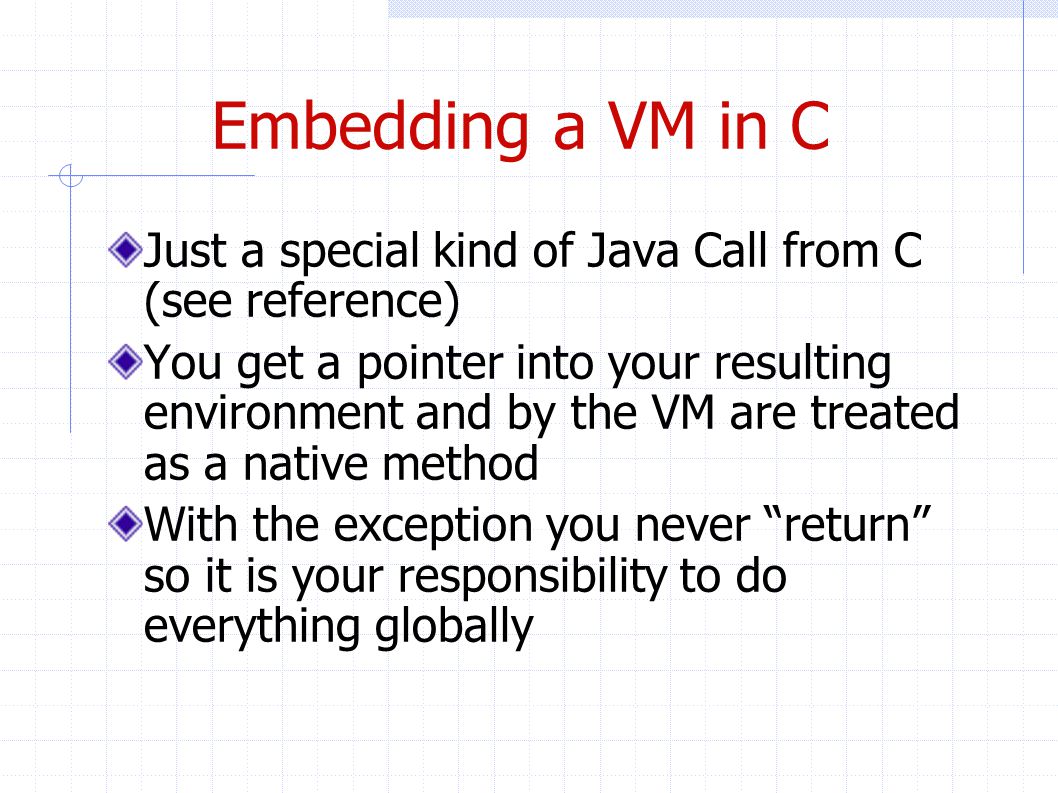 Embedding a VM in C

Just a special kind of Java Call from C (see reference)

You get a pointer into your resulting environment and by the VM are treated as a native method

With the exception you never “return” so it is your responsibility to do everything globally